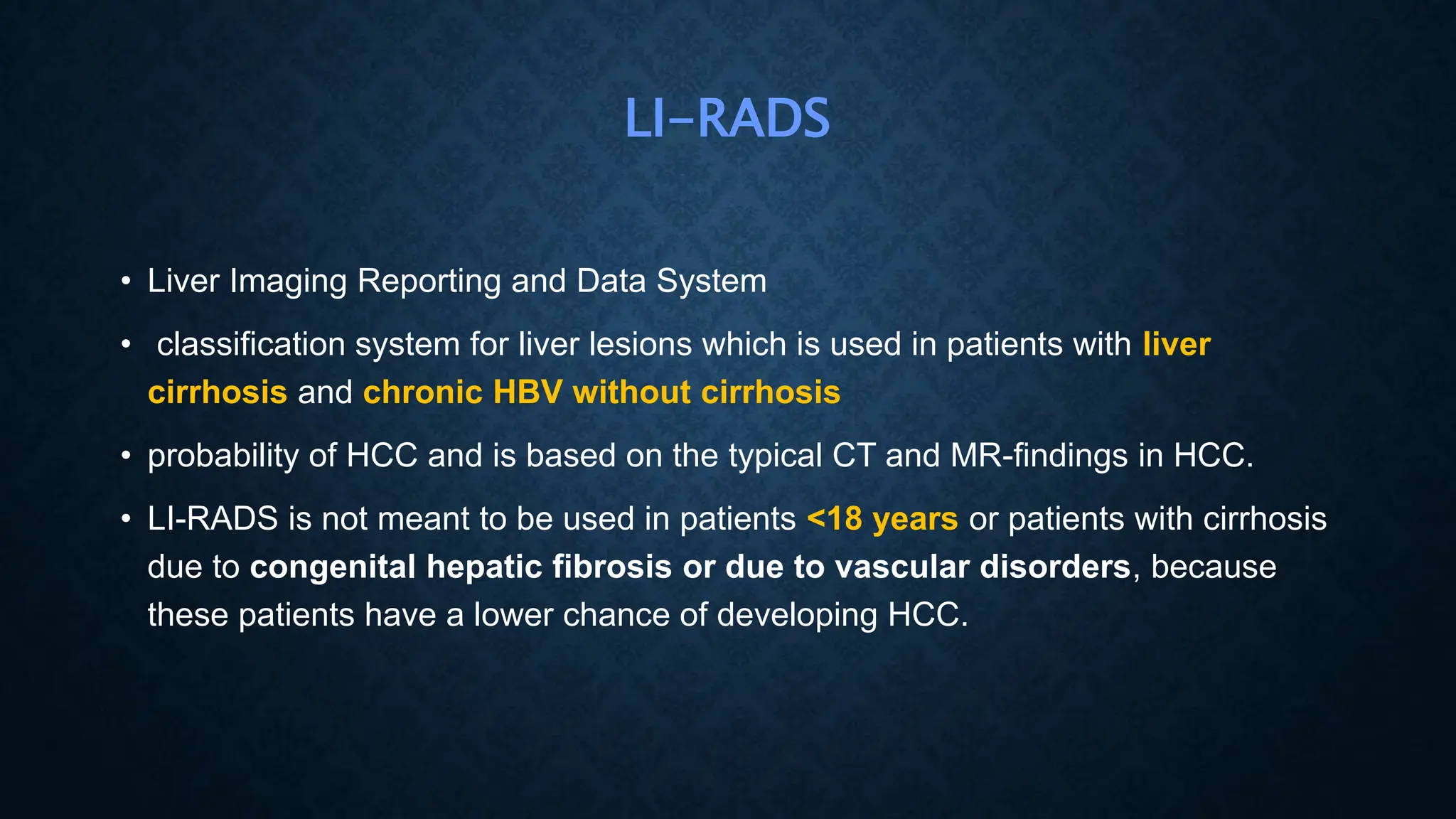 LI-RADS

• Liver Imaging Reporting and Data System

• classification system for liver lesions which is used in patients with liver cirrhosis and chronic HBV without cirrhosis

• probability of HCC and is based on the typical CT and MR-findings in HCC.

• LI-RADS is not meant to be used in patients <18 years or patients with cirrhosis due to congenital hepatic fibrosis or due to vascular disorders, because these patients have a lower chance of developing HCC.